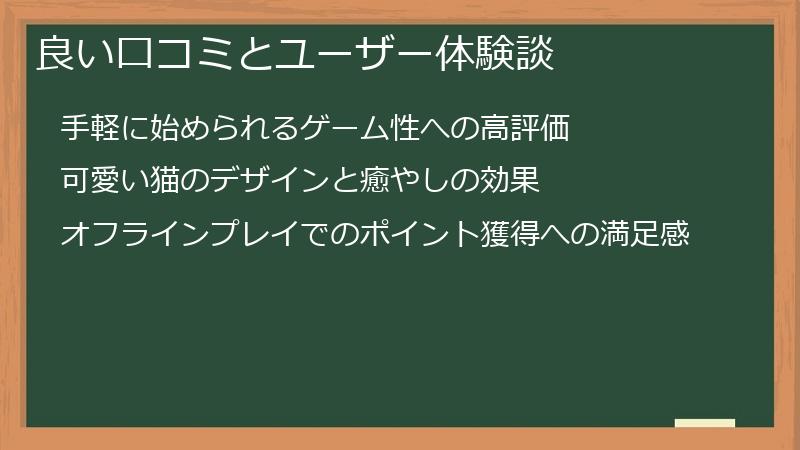 良い口コミとユーザー体験談

手軽に始められるゲーム性への高評価

可愛い猫のデザインと癒やしの効果

オフラインプレイでのポイント獲得への満足感